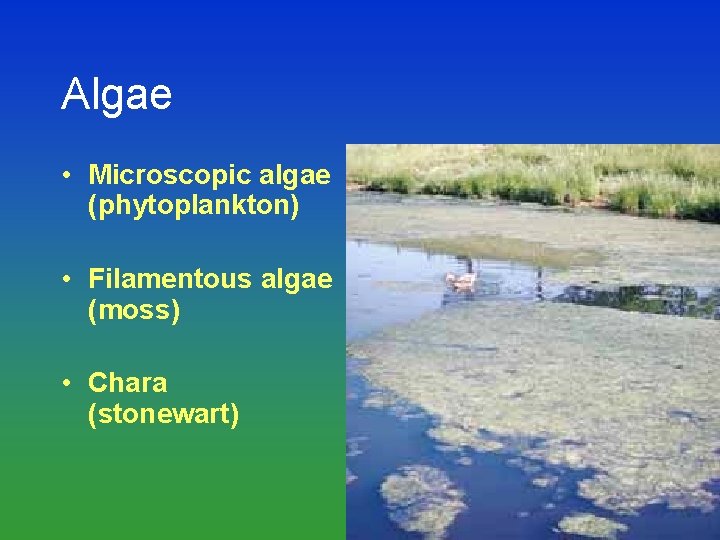 Algae

• Microscopic algae (phytoplankton)

• Filamentous algae (moss)

• Chara (stonewart)